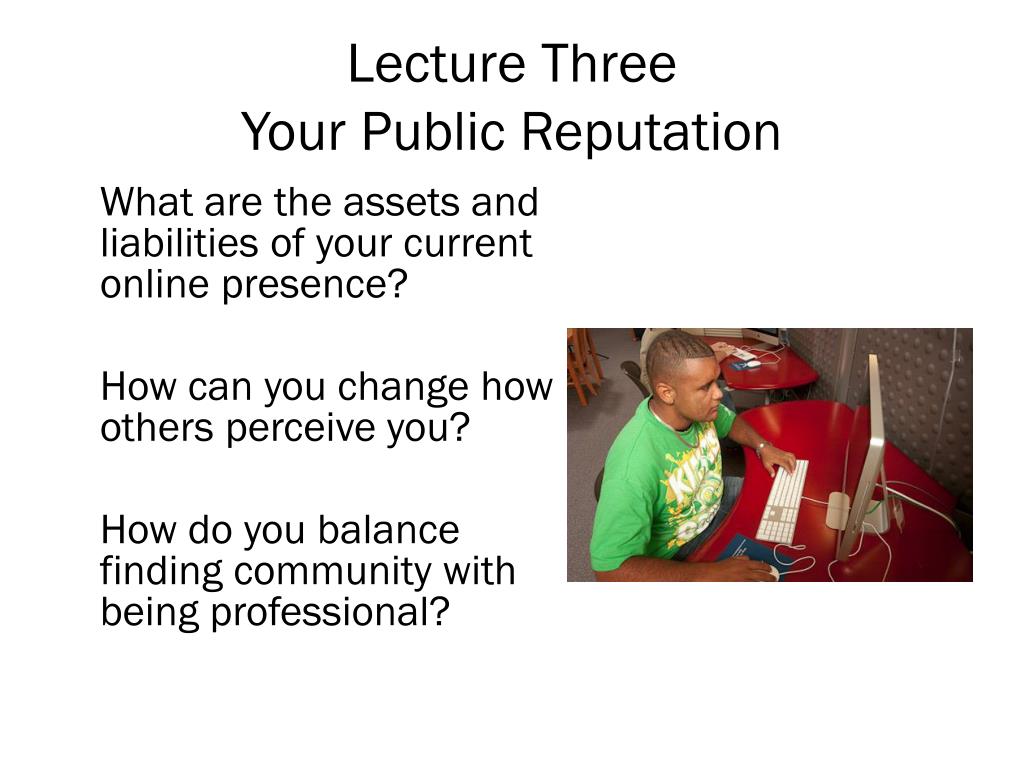 Lecture Three
Your Public Reputation

What are the assets and liabilities of your current online presence?

How can you change how others perceive you?

How do you balance finding community with being professional?